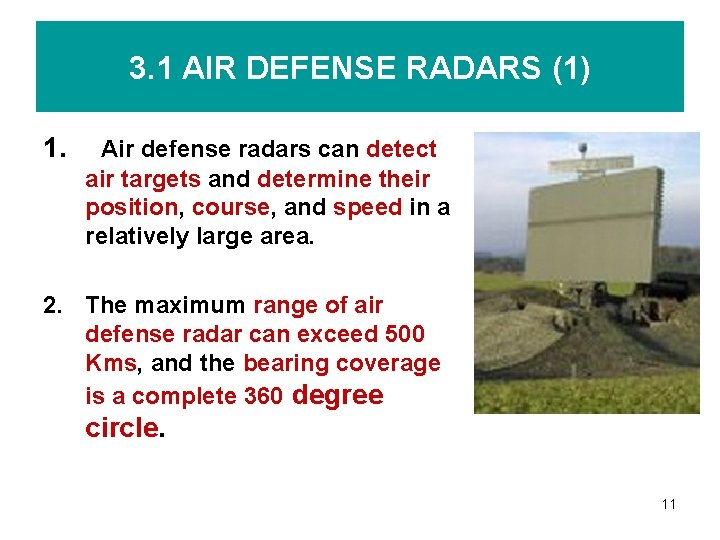 3.1 AIR DEFENSE RADARS (1)

1. Air defense radars can detect air targets and determine their position, course, and speed in a relatively large area.

2. The maximum range of air defense radar can exceed 500 Kms, and the bearing coverage is a complete 360 degree circle.

11